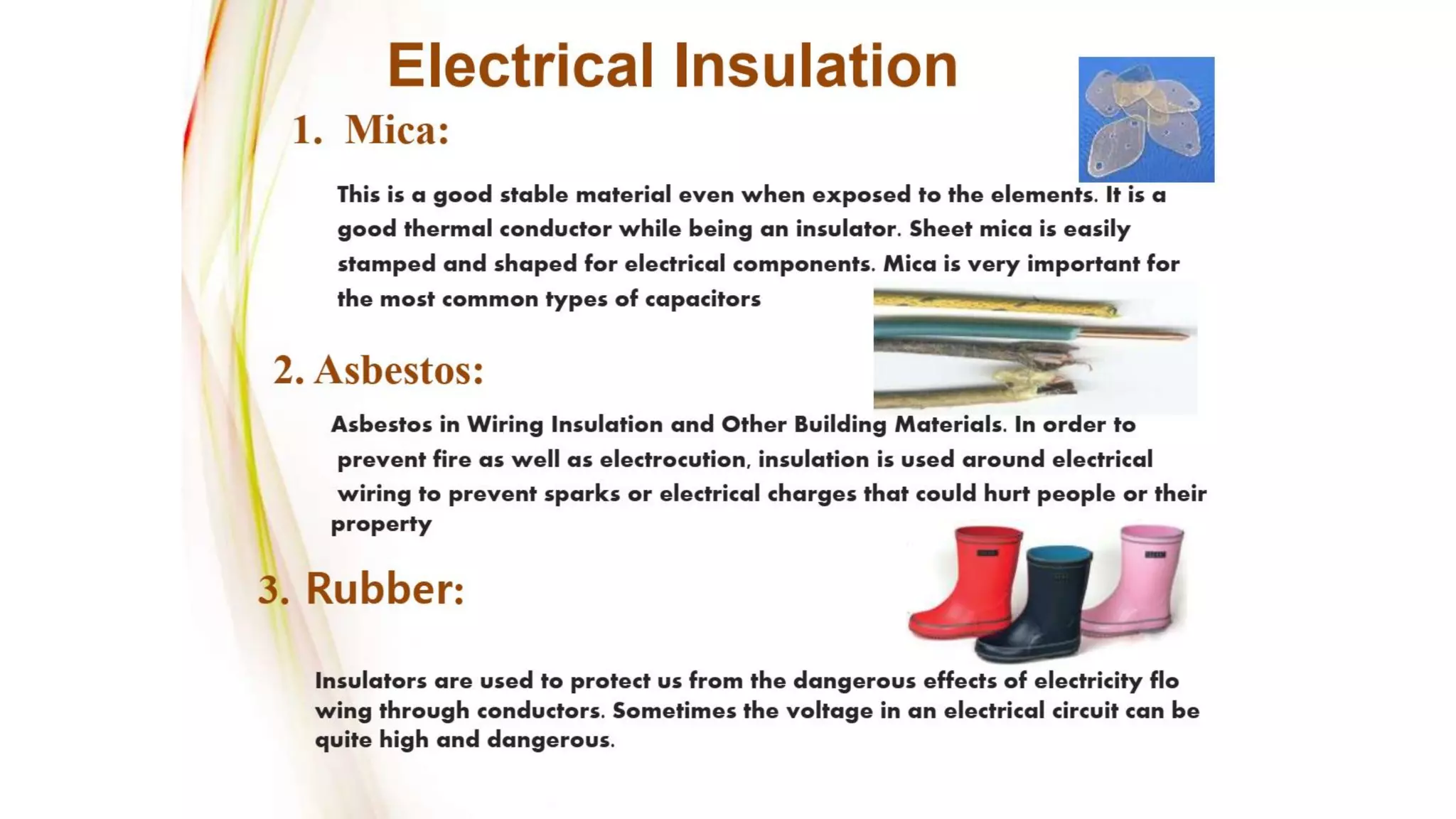 Electrical Insulation

1. Mica:

This is a good stable material even when exposed to the elements. It is a good thermal conductor while being an insulator. Sheet mica is easily stamped and shaped for electrical components. Mica is very important for the most common types of capacitors

2. Asbestos:

Asbestos in Wiring Insulation and Other Building Materials. In order to prevent fire as well as electrocution, insulation is used around electrical wiring to prevent sparks or electrical charges that could hurt people or their property

3. Rubber:

Insulators are used to protect us from the dangerous effects of electricity flo wing through conductors. Sometimes the voltage in an electrical circuit can be quite high and dangerous.